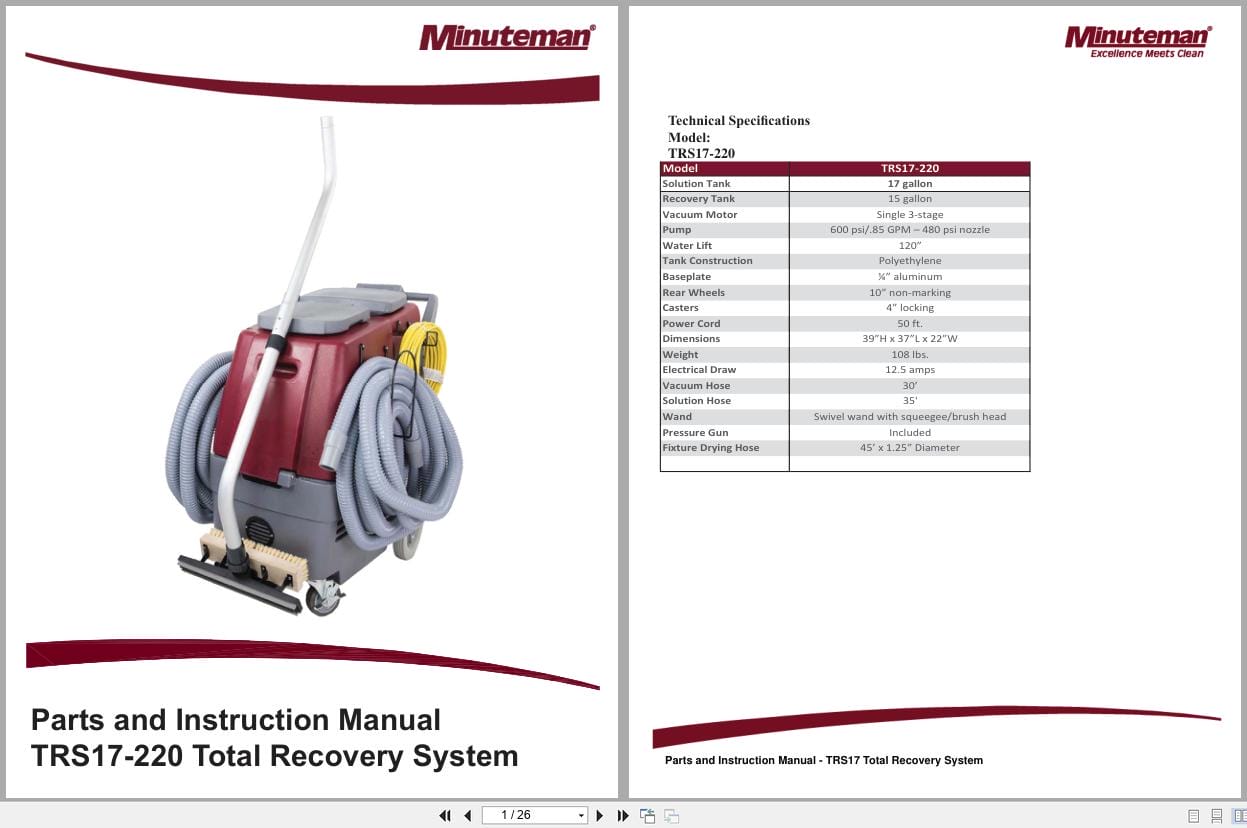 Minuteman®

Parts and Instruction Manual
TRS17-220 Total Recovery System

Minuteman®
Excellence Meets Clean

Technical Specifications
Model:
TRS17-220

| Model | TRS17-220 |
|---|---|
| Solution Tank | 17 gallon |
| Recovery Tank | 15 gallon |
| Vacuum Motor | Single 3-stage |
| Pump | 600 psi/.85 GPM – 480 psi nozzle |
| Water Lift | 120" |
| Tank Construction | Polyethylene |
| Baseplate | ¼" aluminum |
| Rear Wheels | 10" non-marking |
| Casters | 4" locking |
| Power Cord | 50 ft. |
| Dimensions | 39"H x 37"L x 22"W |
| Weight | 108 lbs. |
| Electrical Draw | 12.5 amps |
| Vacuum Hose | 30' |
| Solution Hose | 35' |
| Wand | Swivel wand with squeegee/brush head |
| Pressure Gun | Included |
| Fixture Drying Hose | 45' x 1.25" Diameter |

Parts and Instruction Manual - TRS17 Total Recovery System

1 / 26